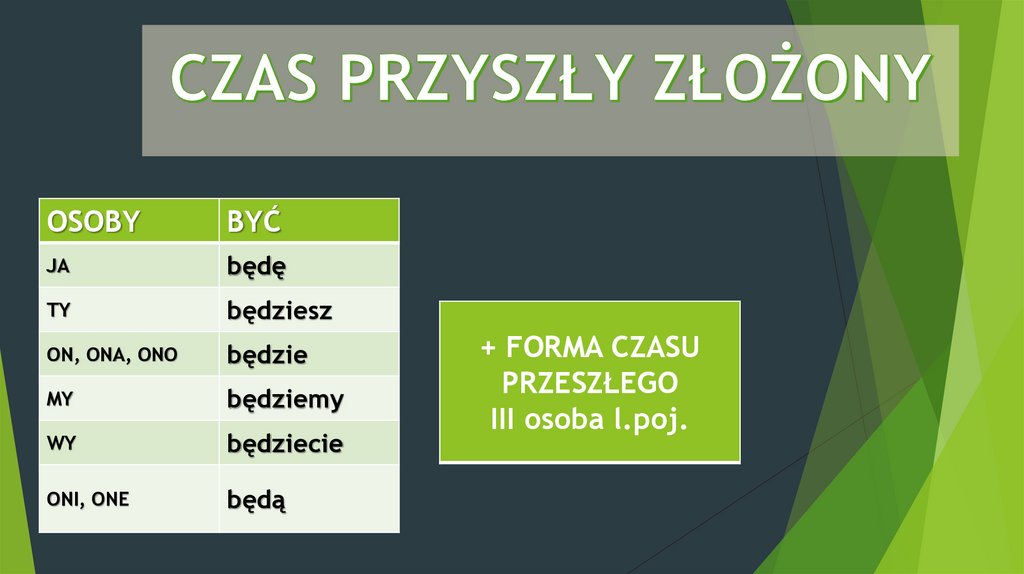 CZAS PRZYSZŁY ZŁOŻONY

| OSOBY | BYĆ |
|---|---|
| JA | będę |
| TY | będziesz |
| ON, ONA, ONO | będzie |
| MY | będziemy |
| WY | będziecie |
| ONI, ONE | będą |

+ FORMA CZASU PRZESZŁEGO
III osoba l.poj.